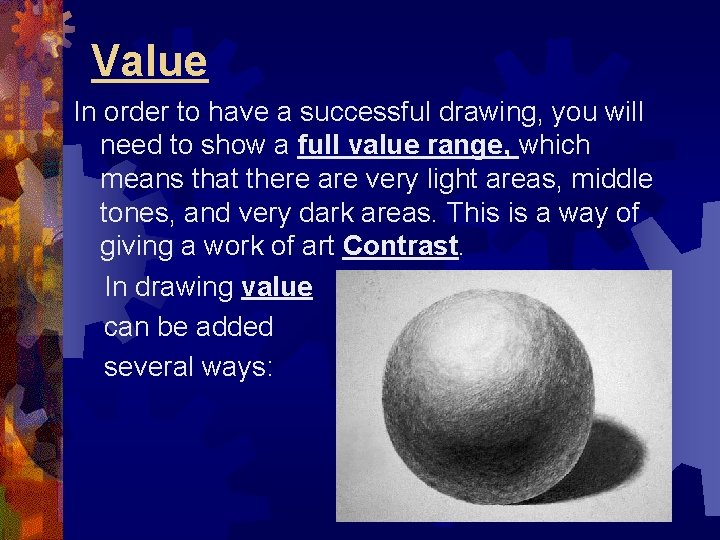 Value

In order to have a successful drawing, you will need to show a full value range, which means that there are very light areas, middle tones, and very dark areas. This is a way of giving a work of art Contrast.

In drawing value can be added several ways: